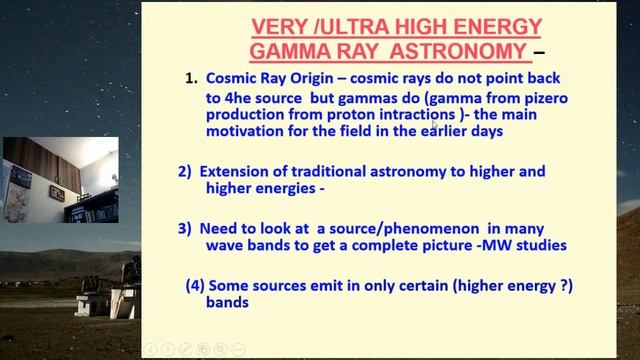 VERY /ULTRA HIGH ENERGY GAMMA RAY ASTRONOMY –

1. Cosmic Ray Origin – cosmic rays do not point back to 4he source but gammas do (gamma from pizero production from proton intractions )- the main motivation for the field in the earlier days

2) Extension of traditional astronomy to higher and higher energies -

3) Need to look at a source/phenomenon in many wave bands to get a complete picture -MW studies

(4) Some sources emit in only certain (higher energy ?) bands